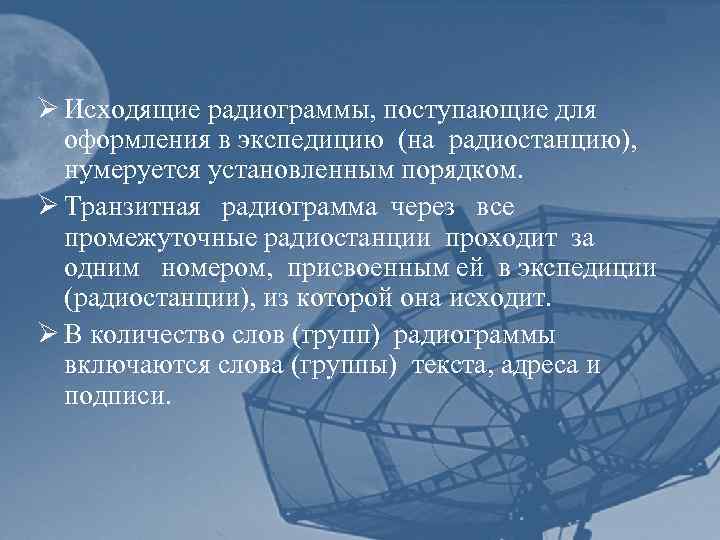 ➢ Исходящие радиограммы, поступающие для оформления в экспедицию (на радиостанцию), нумеруется установленным порядком.

➢ Транзитная радиограмма через все промежуточные радиостанции проходит за одним номером, присвоенным ей в экспедиции (радиостанции), из которой она исходит.

➢ В количество слов (групп) радиограммы включаются слова (группы) текста, адреса и подписи.